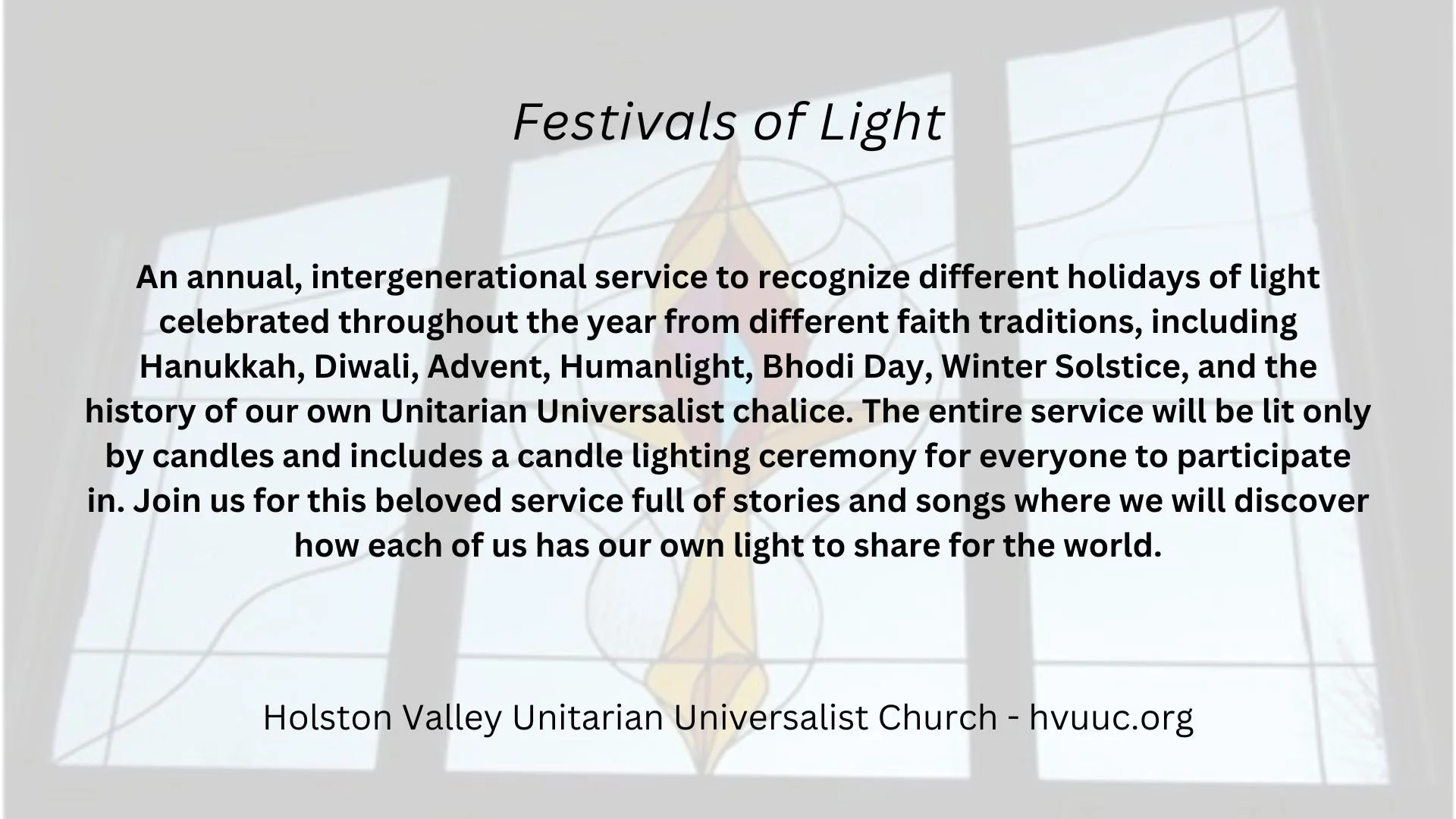 Festivals of Light

An annual, intergenerational service to recognize different holidays of light celebrated throughout the year from different faith traditions, including Hanukkah, Diwali, Advent, Humanlight, Bhodi Day, Winter Solstice, and the history of our own Unitarian Universalist chalice. The entire service will be lit only by candles and includes a candle lighting ceremony for everyone to participate in. Join us for this beloved service full of stories and songs where we will discover how each of us has our own light to share for the world.

Holston Valley Unitarian Universalist Church - hvuuc.org